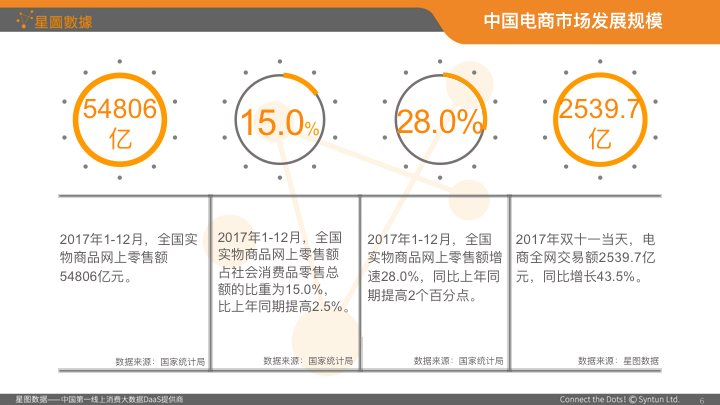 星圖數據

中国电商市场发展规模

54806亿

15.0%

28.0%

2539.7亿

2017年1-12月，全国实物商品网上零售额54806亿元。

数据来源：国家统计局

2017年1-12月，全国实物商品网上零售额占社会消费品零售总额的比重为15.0%，比上年同期提高2.5%。

数据来源：国家统计局

2017年1-12月，全国实物商品网上零售额增速28.0%，同比上年同期提高2个百分点。

数据来源：国家统计局

2017年双十一当天，电商全网交易额2539.7亿元，同比增长43.5%。

数据来源：星图数据

星图数据——中国第一线上消费大数据DaaS提供商

Connect the Dots! © Syntun Ltd.

6